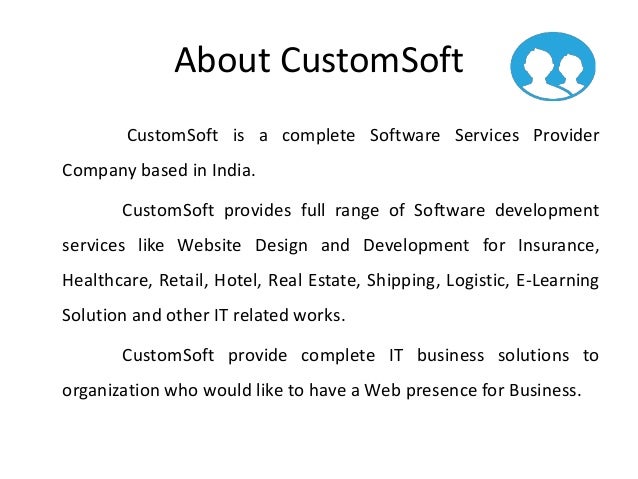 About CustomSoft

CustomSoft is a complete Software Services Provider Company based in India.

CustomSoft provides full range of Software development services like Website Design and Development for Insurance, Healthcare, Retail, Hotel, Real Estate, Shipping, Logistic, E-Learning Solution and other IT related works.

CustomSoft provide complete IT business solutions to organization who would like to have a Web presence for Business.